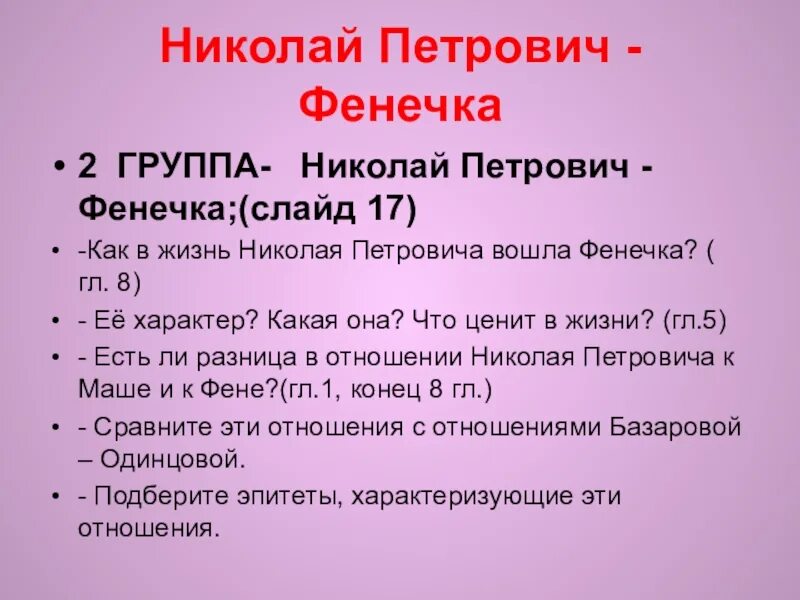 Николай Петрович - Фенечка

• 2 ГРУППА- Николай Петрович - Фенечка;(слайд 17)

• -Как в жизнь Николая Петровича вошла Фенечка? ( гл. 8)

• - Её характер? Какая она? Что ценит в жизни? (гл.5)

• - Есть ли разница в отношении Николая Петровича к Маше и к Фене?(гл.1, конец 8 гл.)

• - Сравните эти отношения с отношениями Базаровой – Одинцовой.

• - Подберите эпитеты, характеризующие эти отношения.